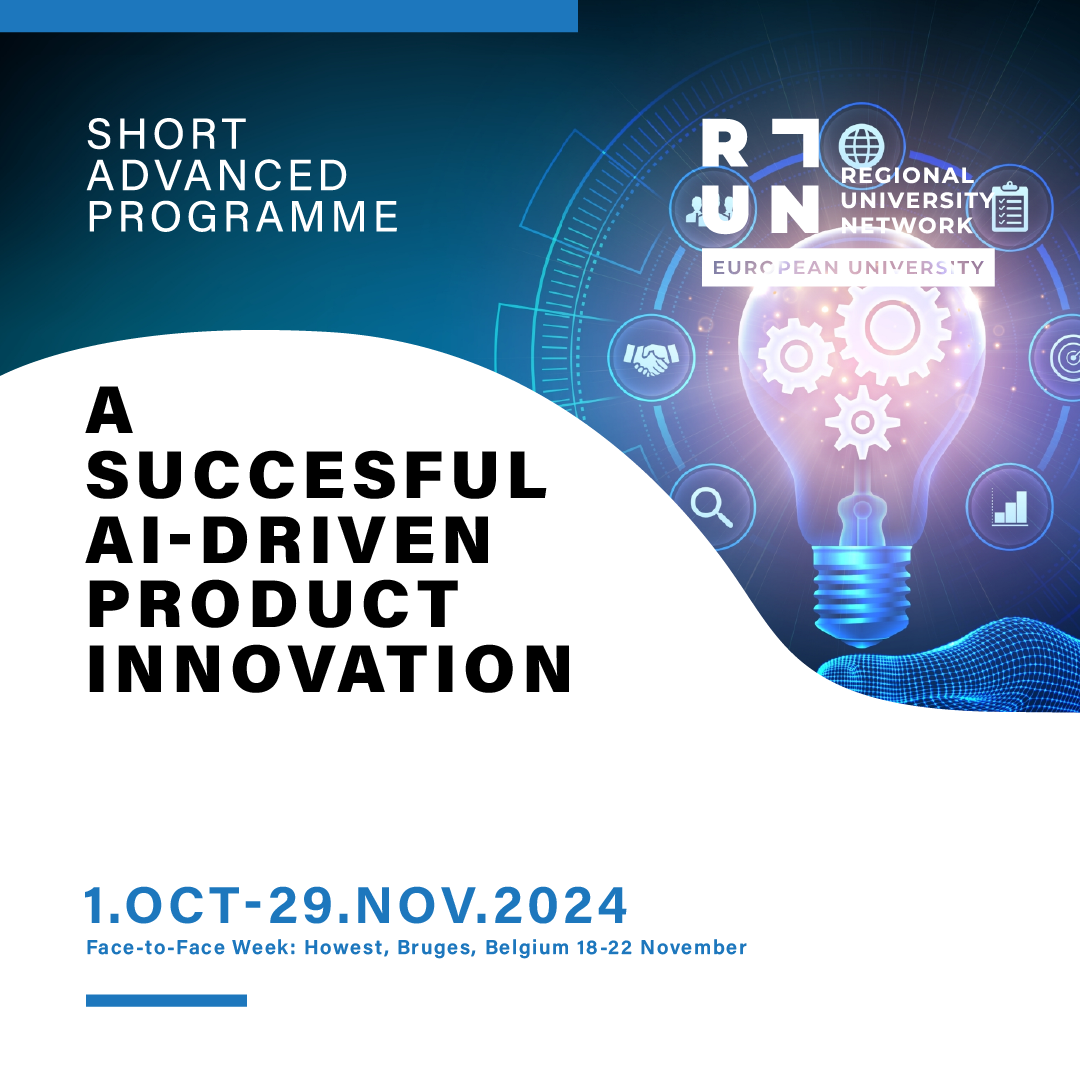 SHORT ADVANCED PROGRAMME

RUN REGIONAL UNIVERSITY NETWORK
EUROPEAN UNIVERSITY

A SUCCESFUL AI-DRIVEN PRODUCT INNOVATION

1.OCT-29.NOV.2024
Face-to-Face Week: Howest, Bruges, Belgium 18-22 November